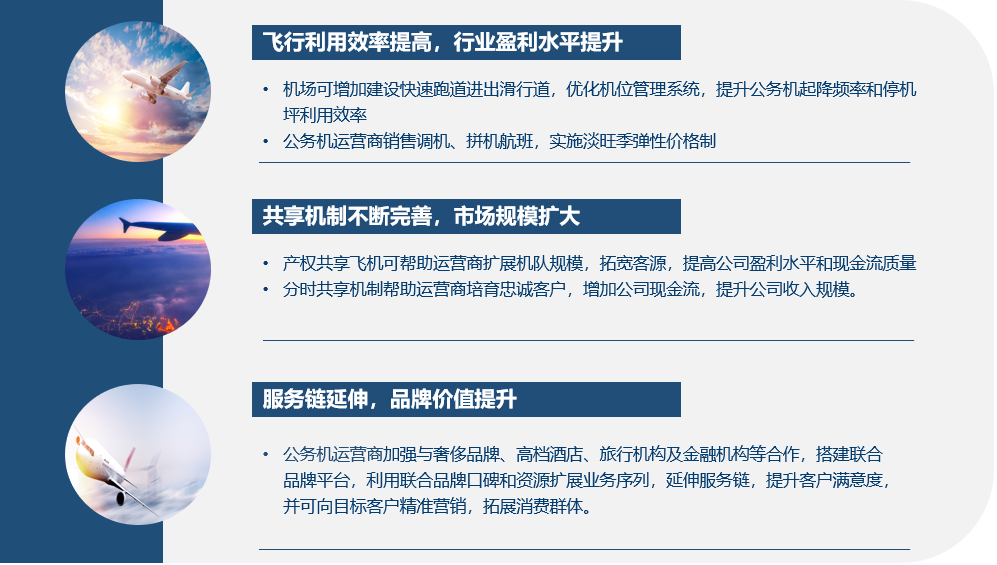 飞行利用效率提高，行业盈利水平提升

• 机场可增加建设快速跑道进出滑行道，优化机位管理系统，提升公务机起降频率和停机坪利用效率
• 公务机运营商销售调机、拼机航班，实施淡旺季弹性价格制

共享机制不断完善，市场规模扩大

• 产权共享飞机可帮助运营商扩展机队规模，拓宽客源，提高公司盈利水平和现金流质量
• 分时共享机制帮助运营商培育忠诚客户，增加公司现金流，提升公司收入规模。

服务链延伸，品牌价值提升

• 公务机运营商加强与奢侈品牌、高档酒店、旅行机构及金融机构等合作，搭建联合品牌平台，利用联合品牌口碑和资源扩展业务序列，延伸服务链，提升客户满意度，并可向目标客户精准营销，拓展消费群体。